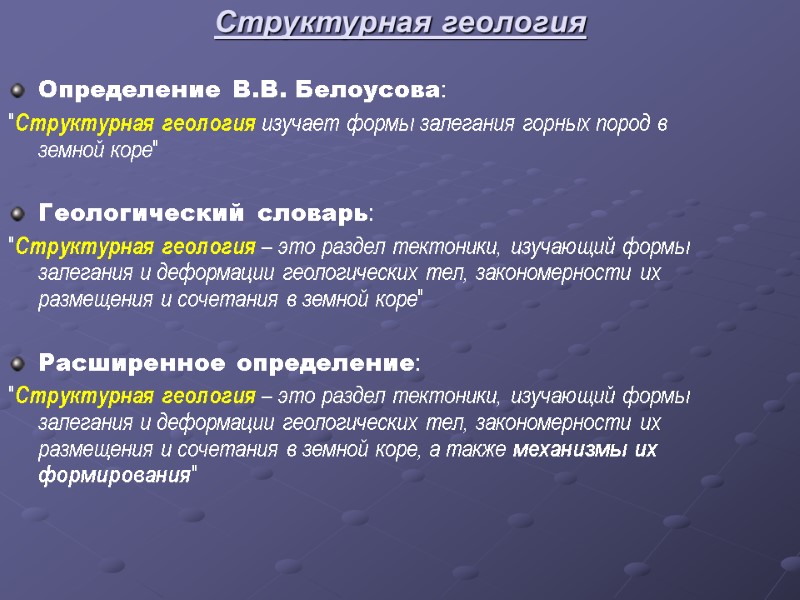 Структурная геология

Определение В.В. Белоусова:

"Структурная геология изучает формы залегания горных пород в земной коре"

Геологический словарь:

"Структурная геология – это раздел тектоники, изучающий формы залегания и деформации геологических тел, закономерности их размещения и сочетания в земной коре"

Расширенное определение:

"Структурная геология – это раздел тектоники, изучающий формы залегания и деформации геологических тел, закономерности их размещения и сочетания в земной коре, а также механизмы их формирования"